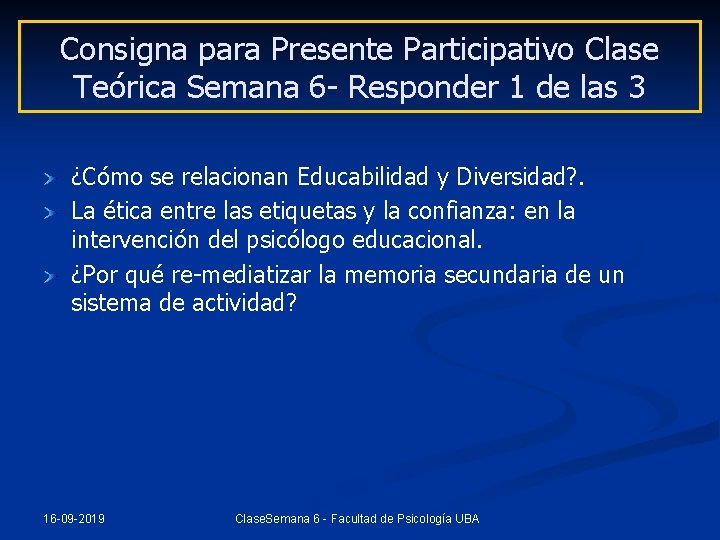 Consigna para Presente Participativo Clase Teórica Semana 6- Responder 1 de las 3

¿Cómo se relacionan Educabilidad y Diversidad?.

La ética entre las etiquetas y la confianza: en la intervención del psicólogo educacional.

¿Por qué re-mediatizar la memoria secundaria de un sistema de actividad?

16-09-2019

ClaseSemana 6 - Facultad de Psicología UBA